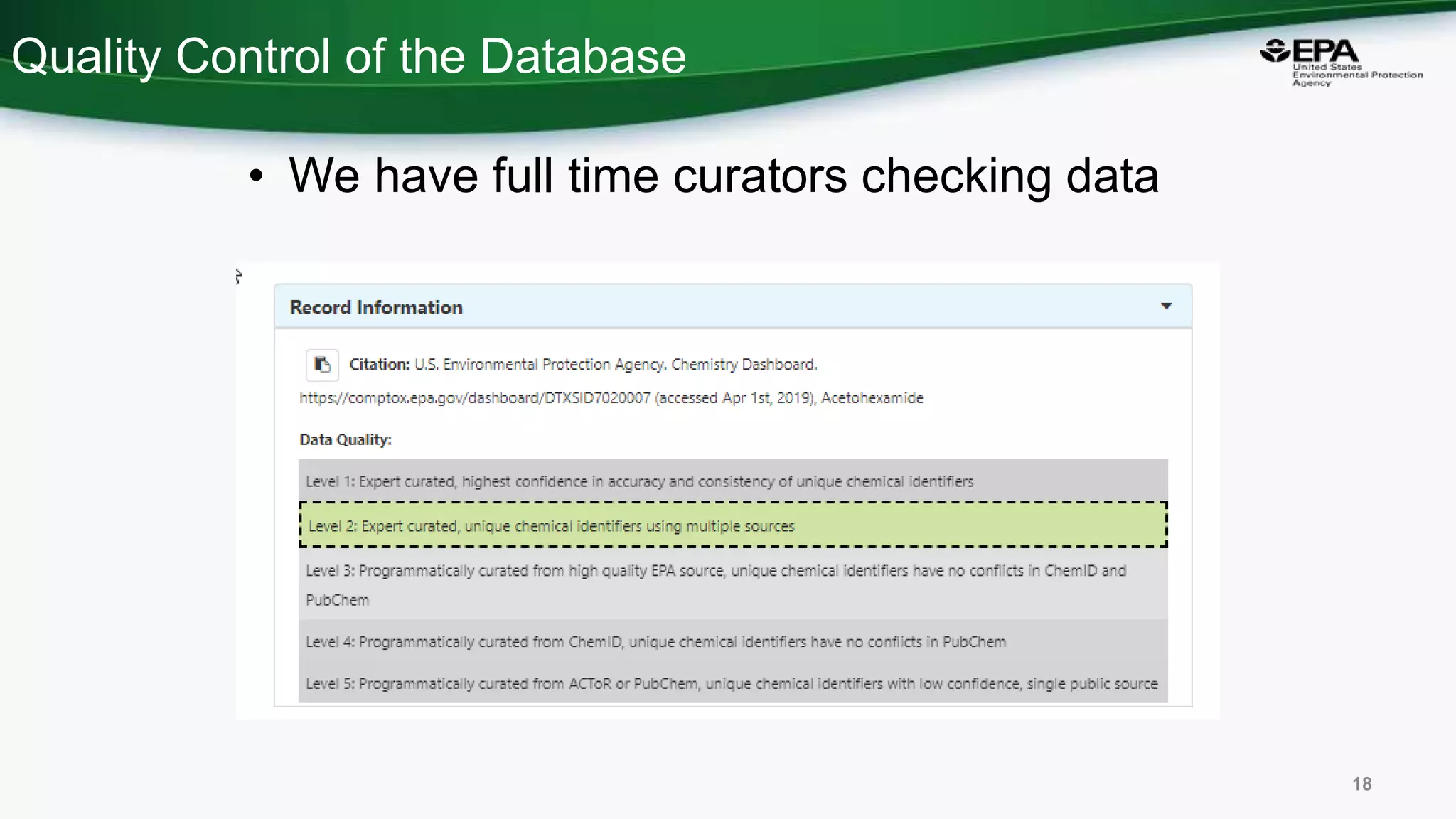 Quality Control of the Database

EPA United States Environmental Protection Agency

• We have full time curators checking data

Record Information

Citation: U.S. Environmental Protection Agency. Chemistry Dashboard. https://comptox.epa.gov/dashboard/DTXSID7020007 (accessed Apr 1st, 2019), Acetohexamide

Data Quality:

Level 1: Expert curated, highest confidence in accuracy and consistency of unique chemical identifiers

Level 2: Expert curated, unique chemical identifiers using multiple sources

Level 3: Programmatically curated from high quality EPA source, unique chemical identifiers have no conflicts in ChemID and PubChem

Level 4: Programmatically curated from ChemID, unique chemical identifiers have no conflicts in PubChem

Level 5: Programmatically curated from ACToR or PubChem, unique chemical identifiers with low confidence, single public source

18